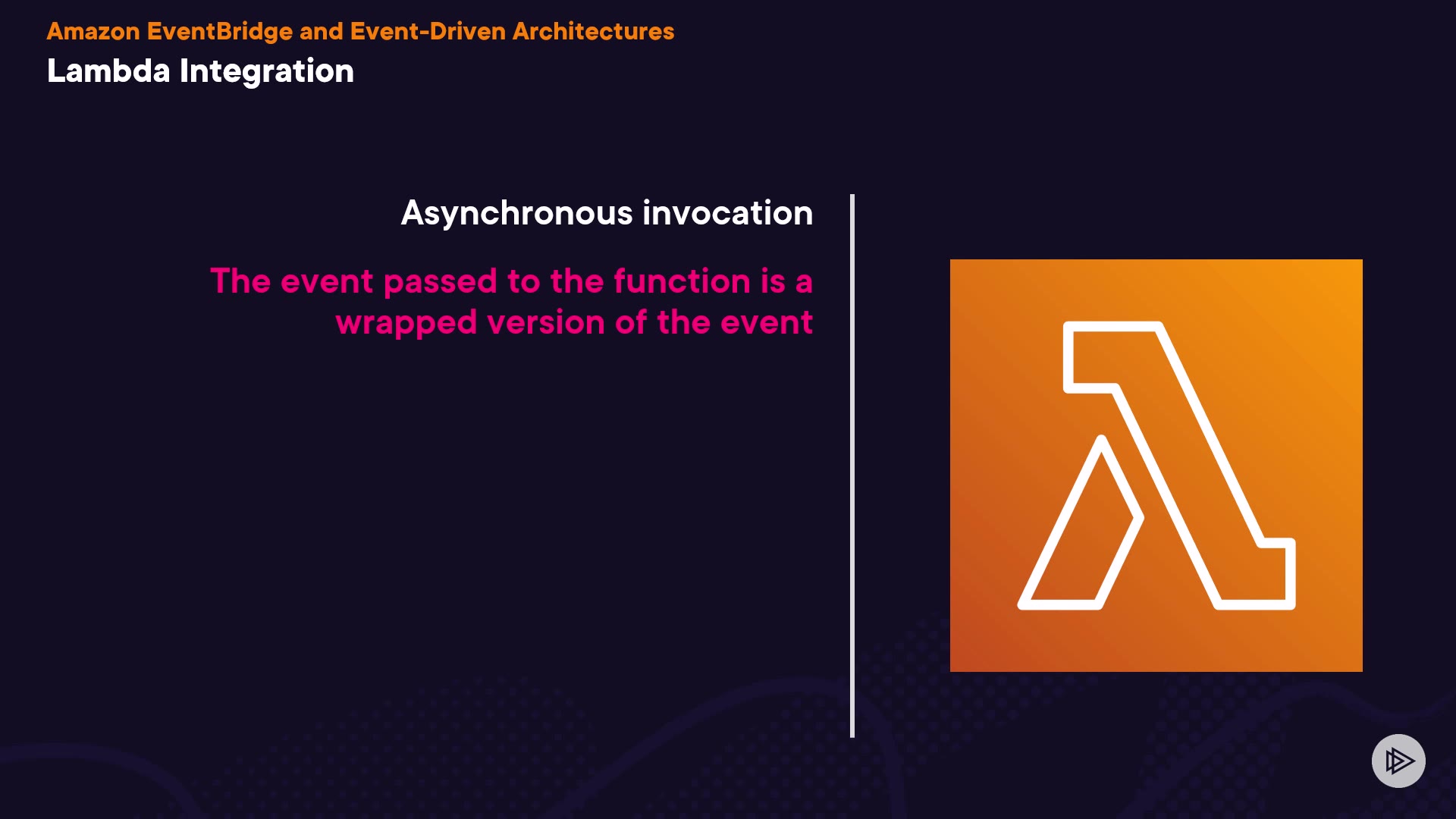 Amazon EventBridge and Event-Driven Architectures
Lambda Integration

Asynchronous invocation

The event passed to the function is a wrapped version of the event